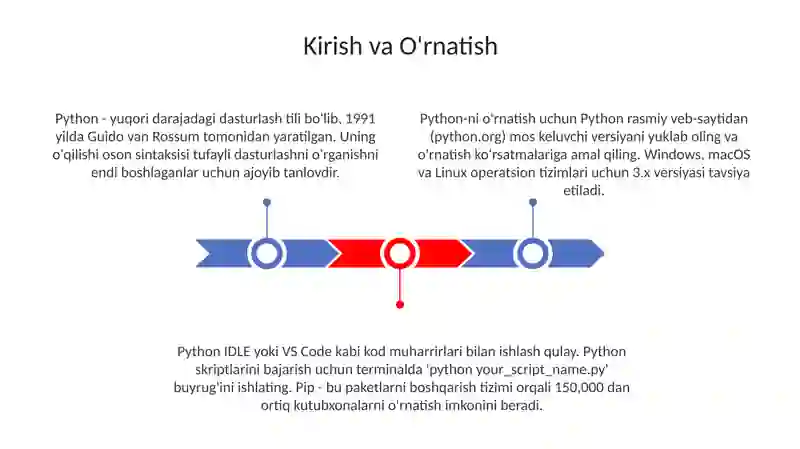 Kirish va O'rnatish

Python - yuqori darajadagi dasturlash tili bo'lib, 1991 yilda Guido van Rossum tomonidan yaratilgan. Uning o'qilishi oson sintaksisi tufayli dasturlashni o'rganishni endi boshlaganlar uchun ajoyib tanlovdir.

Python-ni o'rnatish uchun Python rasmiy veb-saytidan (python.org) mos keluvchi versiyani yuklab oling va o'rnatish ko'rsatmalariga amal qiling. Windows, macOS va Linux operatsion tizimlari uchun 3.x versiyasi tavsiya etiladi.

Python IDLE yoki VS Code kabi kod muharrirlari bilan ishlash qulay. Python skriptlarini bajarish uchun terminalda 'python your_script_name.py' buyrug'ini ishlating. Pip - bu paketlarni boshqarish tizimi orqali 150,000 dan ortiq kutubxonalarni o'rnatish imkonini beradi.